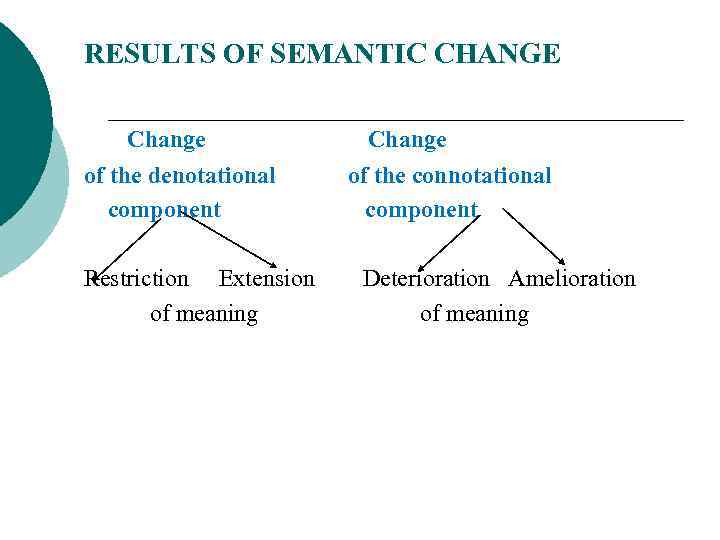 RESULTS OF SEMANTIC CHANGE

Change of the denotational component

Change of the connotational component

Restriction Extension of meaning

Deterioration Amelioration of meaning